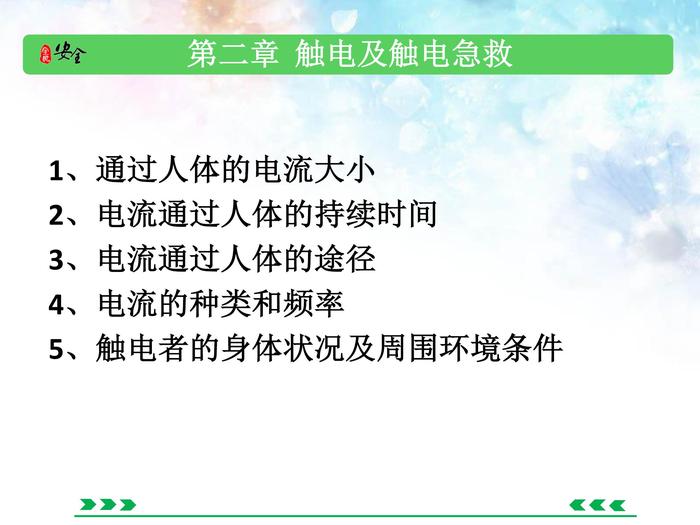 安全

第二章 触电及触电急救

1、通过人体的电流大小
2、电流通过人体的持续时间
3、电流通过人体的途径
4、电流的种类和频率
5、触电者的身体状况及周围环境条件